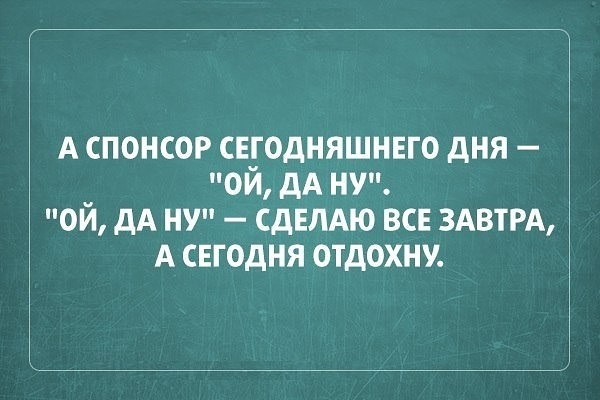 А СПОНСОР СЕГОДНЯШНЕГО ДНЯ — "ОЙ, ДА НУ".
"ОЙ, ДА НУ" — СДЕЛАЮ ВСЕ ЗАВТРА, А СЕГОДНЯ ОТДОХНУ.